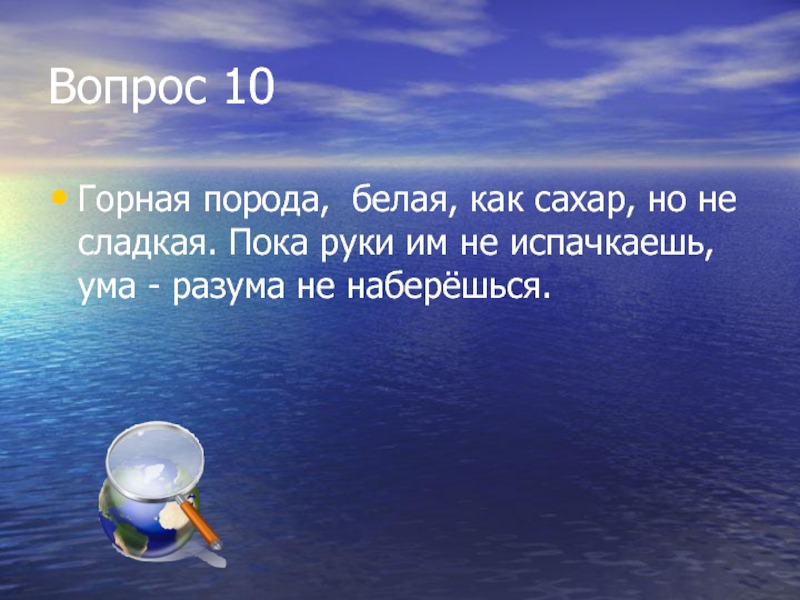 Вопрос 10

• Горная порода, белая, как сахар, но не сладкая. Пока руки им не испачкаешь, ума - разума не наберёшься.